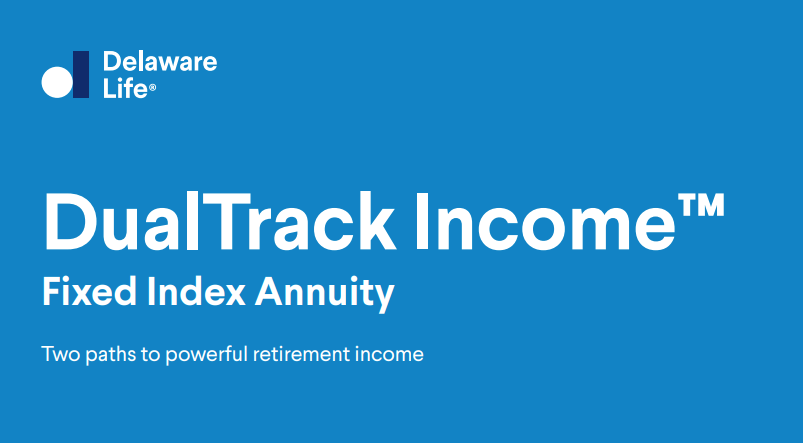 Delaware Life®

DualTrack Income™
Fixed Index Annuity

Two paths to powerful retirement income